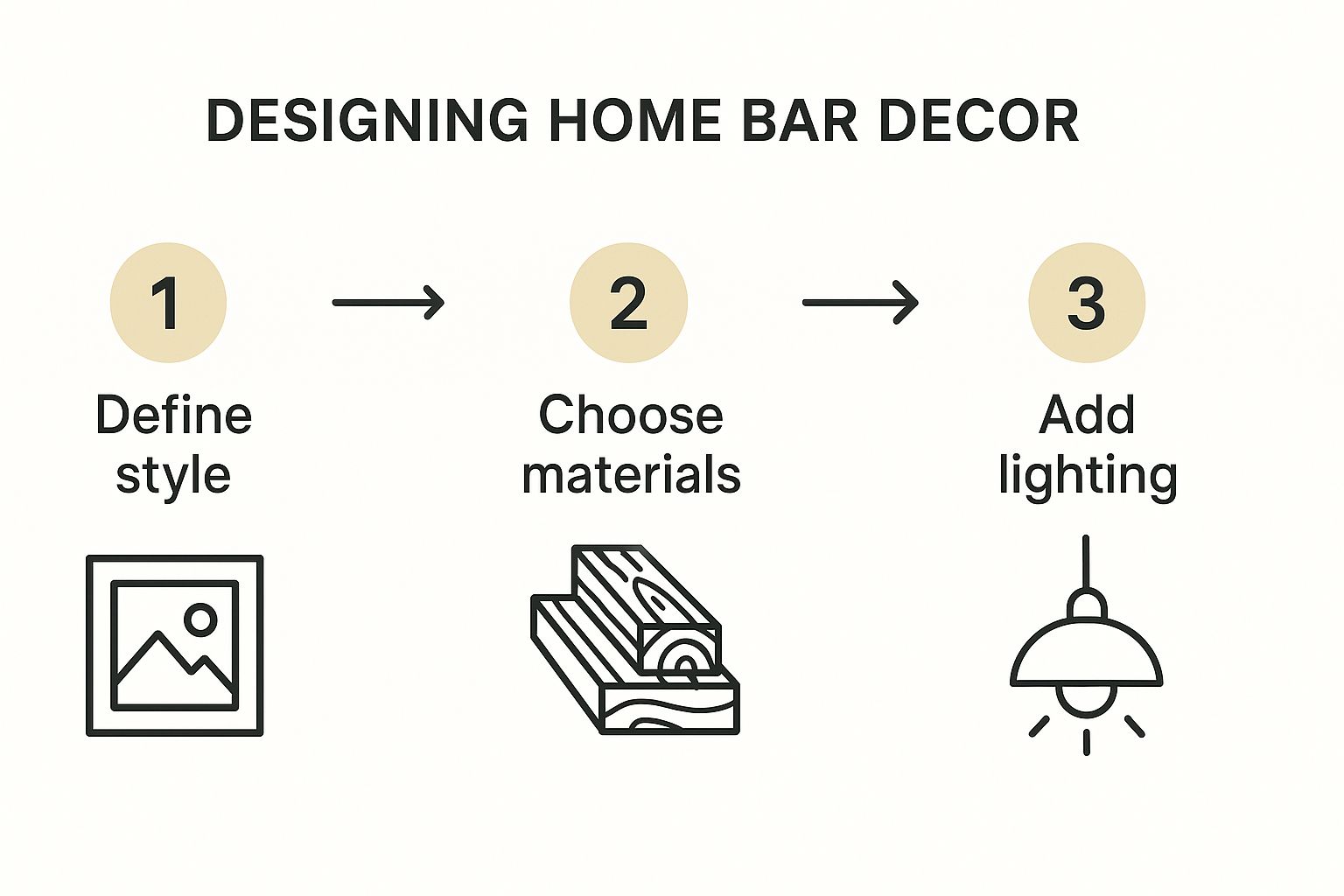 DESIGNING HOME BAR DECOR

1

Define style

2

Choose materials

3

Add lighting